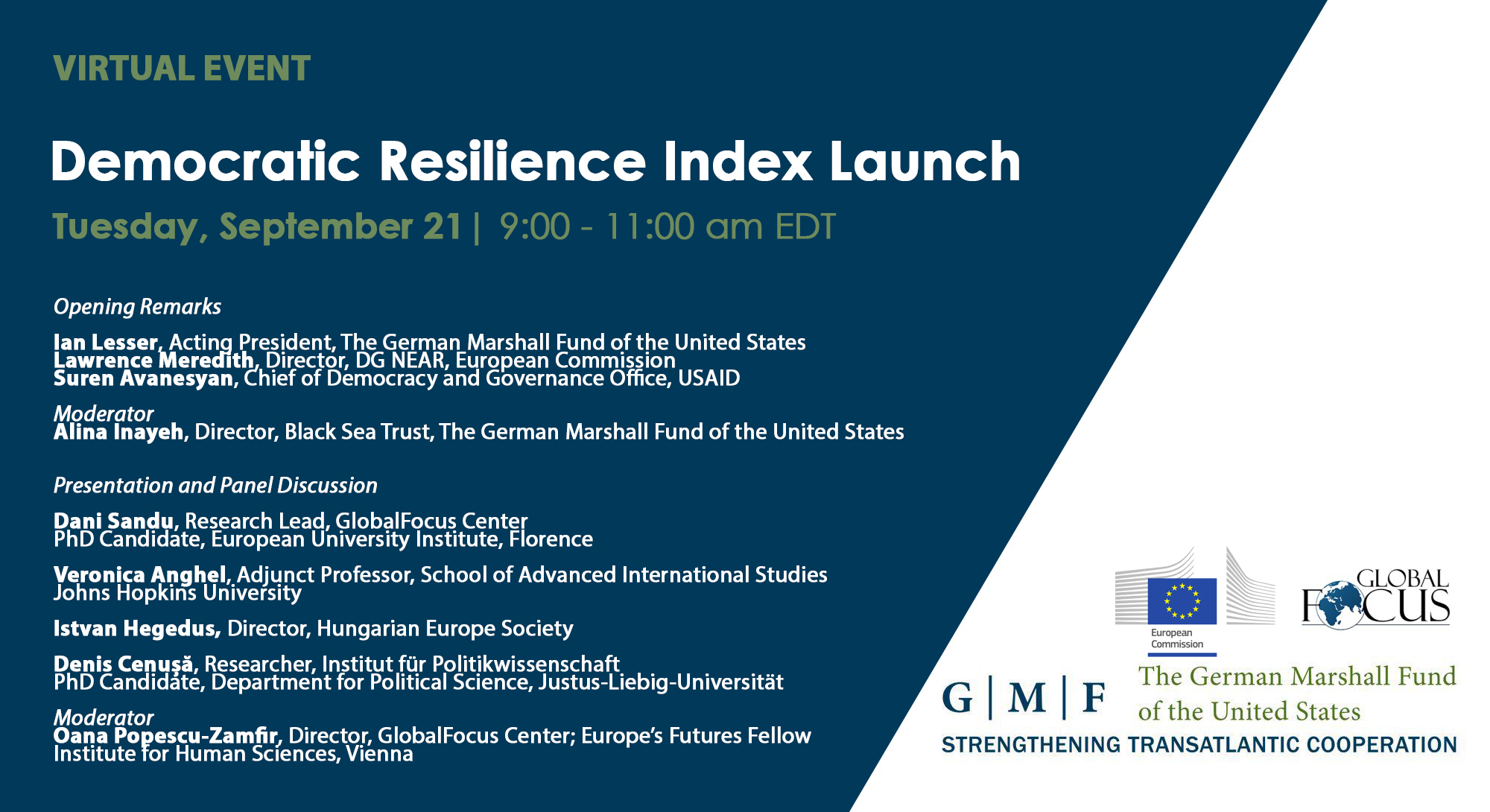 VIRTUAL EVENT

Democratic Resilience Index Launch

Tuesday, September 21 | 9:00 - 11:00 am EDT

Opening Remarks

Ian Lesser, Acting President, The German Marshall Fund of the United States
Lawrence Meredith, Director, DG NEAR, European Commission
Suren Avanesyan, Chief of Democracy and Governance Office, USAID

Moderator
Alina Inayeh, Director, Black Sea Trust, The German Marshall Fund of the United States

Presentation and Panel Discussion

Dani Sandu, Research Lead, GlobalFocus Center
PhD Candidate, European University Institute, Florence

Veronica Anghel, Adjunct Professor, School of Advanced International Studies
Johns Hopkins University

Istvan Hegedus, Director, Hungarian Europe Society

Denis Cenușă, Researcher, Institut für Politikwissenschaft
PhD Candidate, Department for Political Science, Justus-Liebig-Universität

Moderator
Oana Popescu-Zamfir, Director, GlobalFocus Center; Europe's Futures Fellow
Institute for Human Sciences, Vienna

European Commission

GLOBAL FOCUS

G | M | F The German Marshall Fund of the United States
STRENGTHENING TRANSATLANTIC COOPERATION